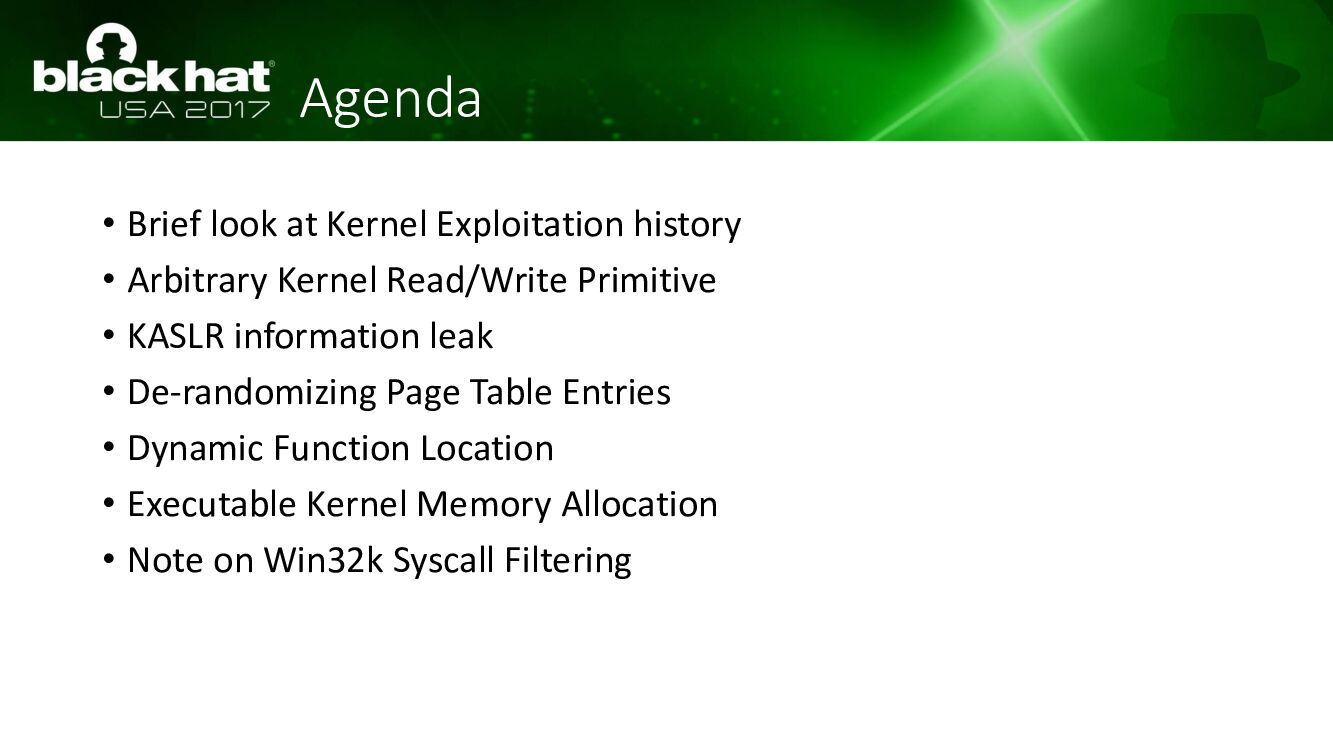 black hat®
USA 2017
Agenda

• Brief look at Kernel Exploitation history
• Arbitrary Kernel Read/Write Primitive
• KASLR information leak
• De-randomizing Page Table Entries
• Dynamic Function Location
• Executable Kernel Memory Allocation
• Note on Win32k Syscall Filtering